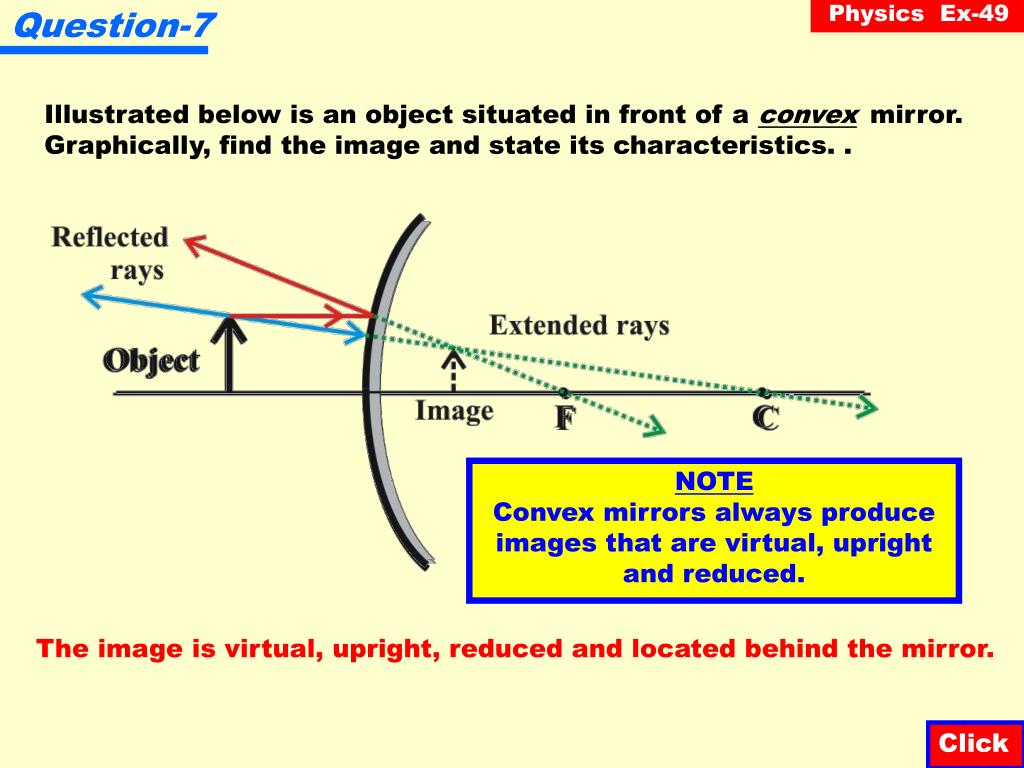 Question-7

Physics Ex-49

Illustrated below is an object situated in front of a convex mirror. Graphically, find the image and state its characteristics. .

Reflected rays

Object

Extended rays

Image

F

C

NOTE
Convex mirrors always produce images that are virtual, upright and reduced.

The image is virtual, upright, reduced and located behind the mirror.

Click